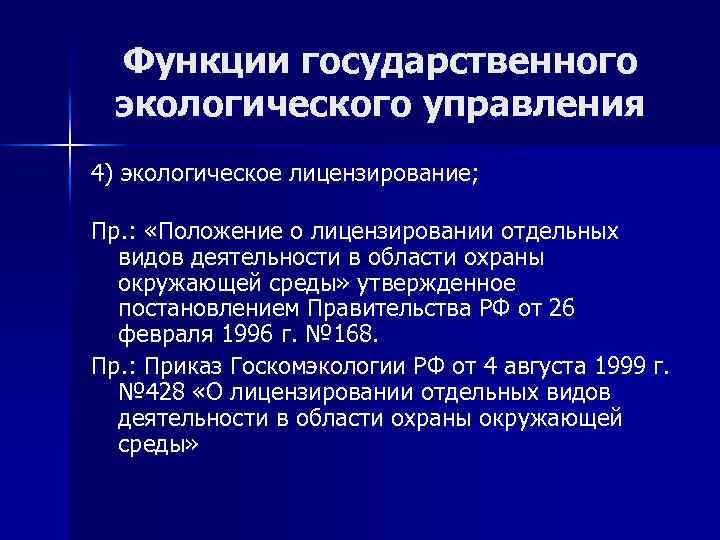 Функции государственного экологического управления

4) экологическое лицензирование;

Пр.: «Положение о лицензировании отдельных видов деятельности в области охраны окружающей среды» утвержденное постановлением Правительства РФ от 26 февраля 1996 г. №168.

Пр.: Приказ Госкомэкологии РФ от 4 августа 1999 г. №428 «О лицензировании отдельных видов деятельности в области охраны окружающей среды»